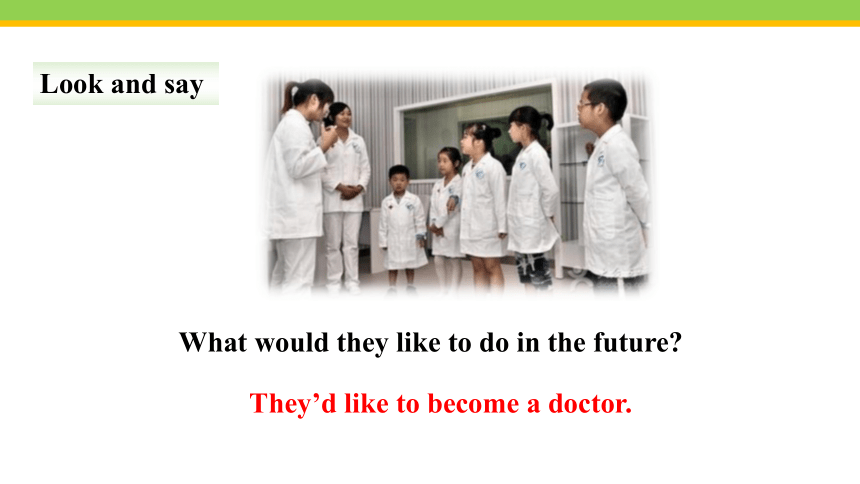 Look and say

What would they like to do in the future?

They’d like to become a doctor.